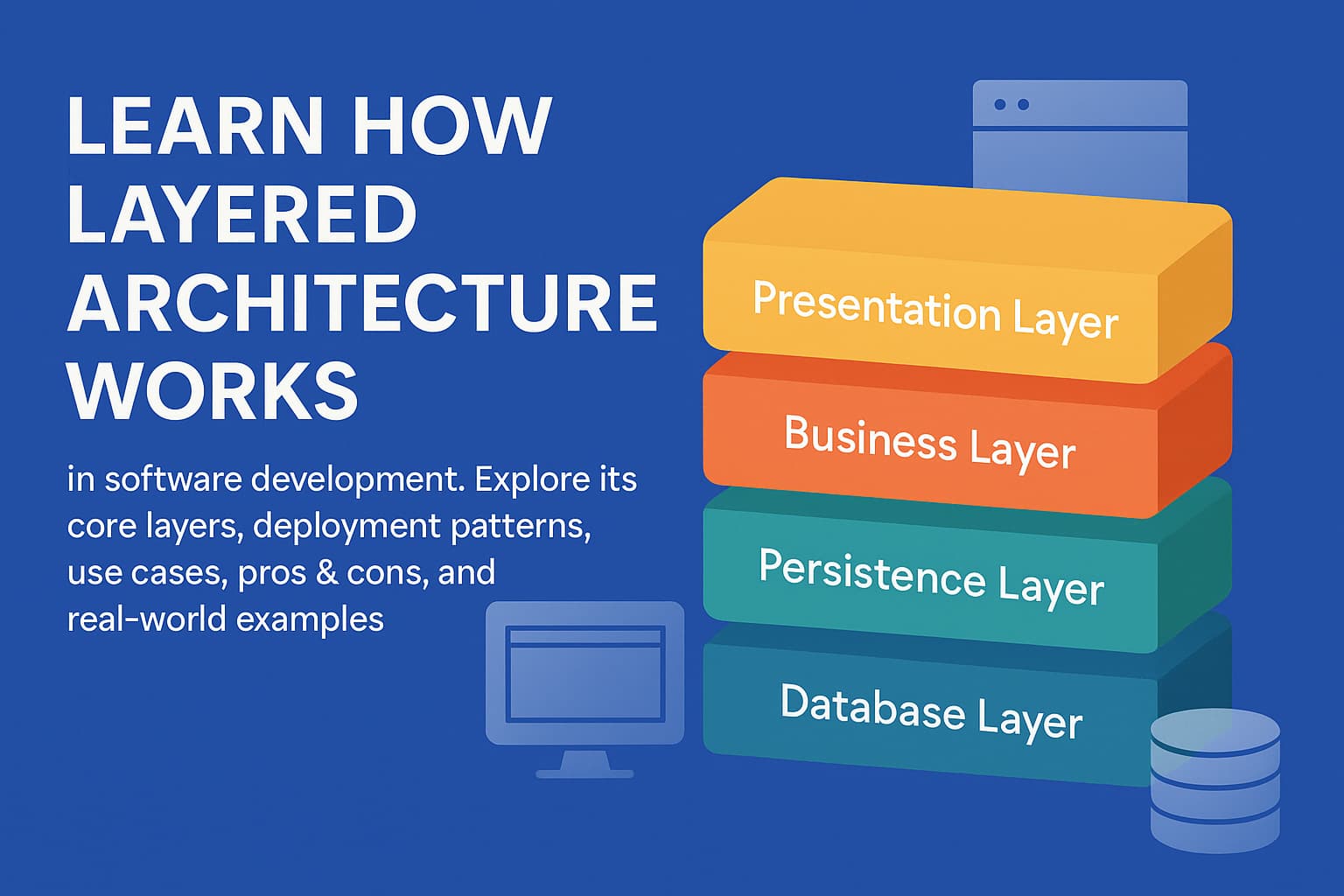 LEARN HOW LAYERED ARCHITECTURE WORKS

in software development. Explore its core layers, deployment patterns, use cases, pros & cons, and real-world examples

Presentation Layer

Business Layer

Persistence Layer

Database Layer